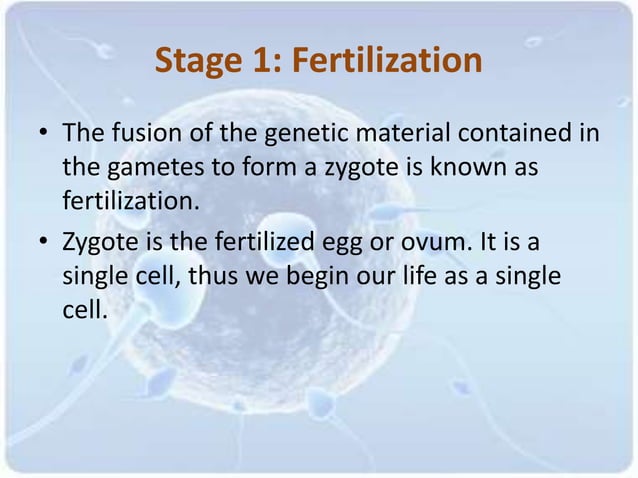 Stage 1: Fertilization

• The fusion of the genetic material contained in the gametes to form a zygote is known as fertilization.

• Zygote is the fertilized egg or ovum. It is a single cell, thus we begin our life as a single cell.